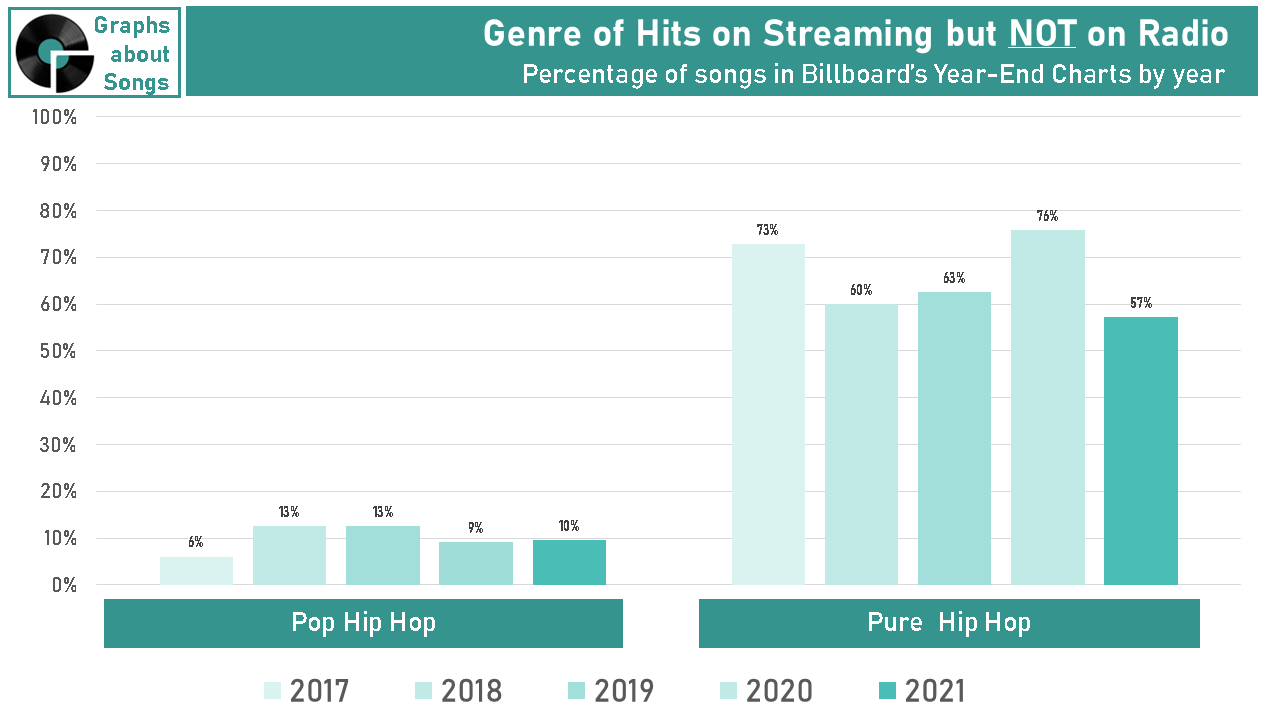 Graphs about Songs

Genre of Hits on Streaming but NOT on Radio
Percentage of songs in Billboard's Year-End Charts by year

100%
90%
80%
70%
60%
50%
40%
30%
20%
10%
0%

6%
13%
13%
9%
10%

73%
60%
63%
76%
57%

Pop Hip Hop
Pure Hip Hop

2017 2018 2019 2020 2021